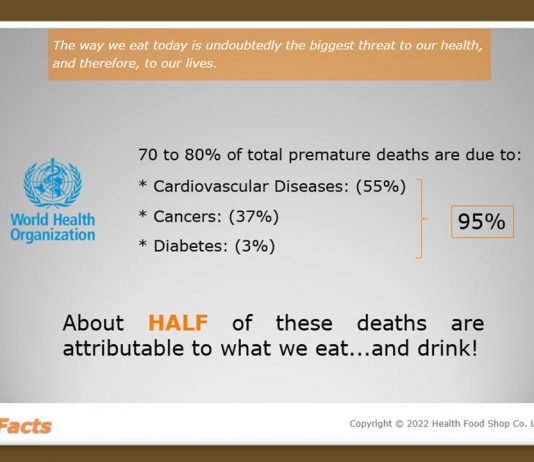 The way we eat today is undoubtedly the biggest threat to our health, and therefore, to our lives.

World Health Organization

70 to 80% of total premature deaths are due to:

* Cardiovascular Diseases: (55%)

* Cancers: (37%)

* Diabetes: (3%)

95%

About HALF of these deaths are attributable to what we eat...and drink!

Facts

Copyright © 2022 Health Food Shop Co. L